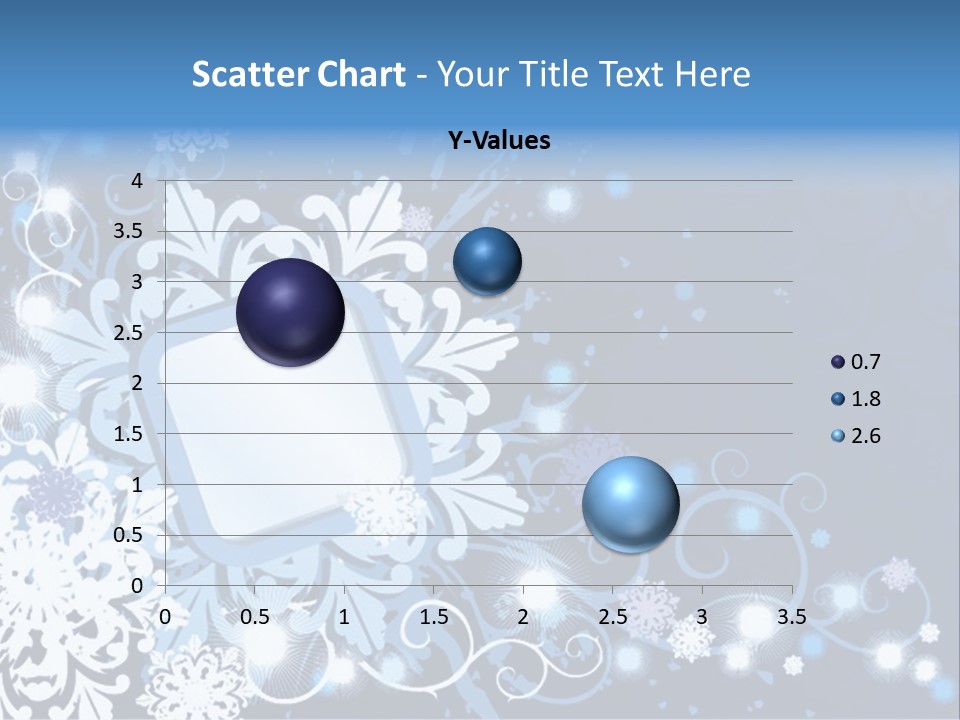 Scatter Chart - Your Title Text Here

Y-Values

4
3.5
3
2.5
2
1.5
1
0.5
0

0 0.5 1 1.5 2 2.5 3 3.5

0.7
1.8
2.6